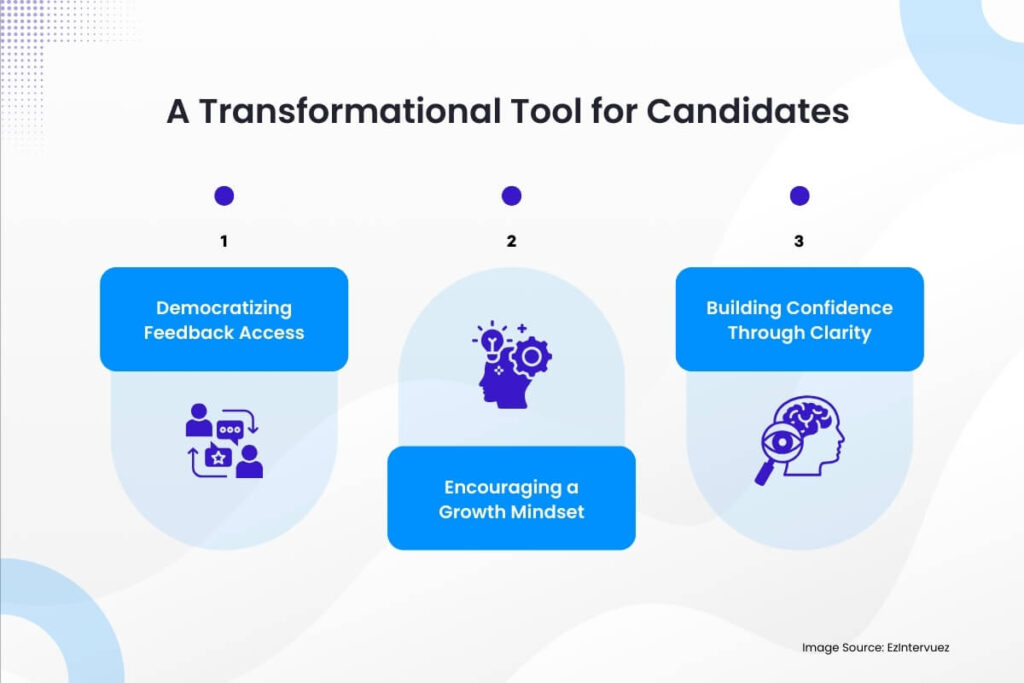 A Transformational Tool for Candidates

1

Democratizing Feedback Access

2

Encouraging a Growth Mindset

3

Building Confidence Through Clarity

Image Source: EzIntervuez